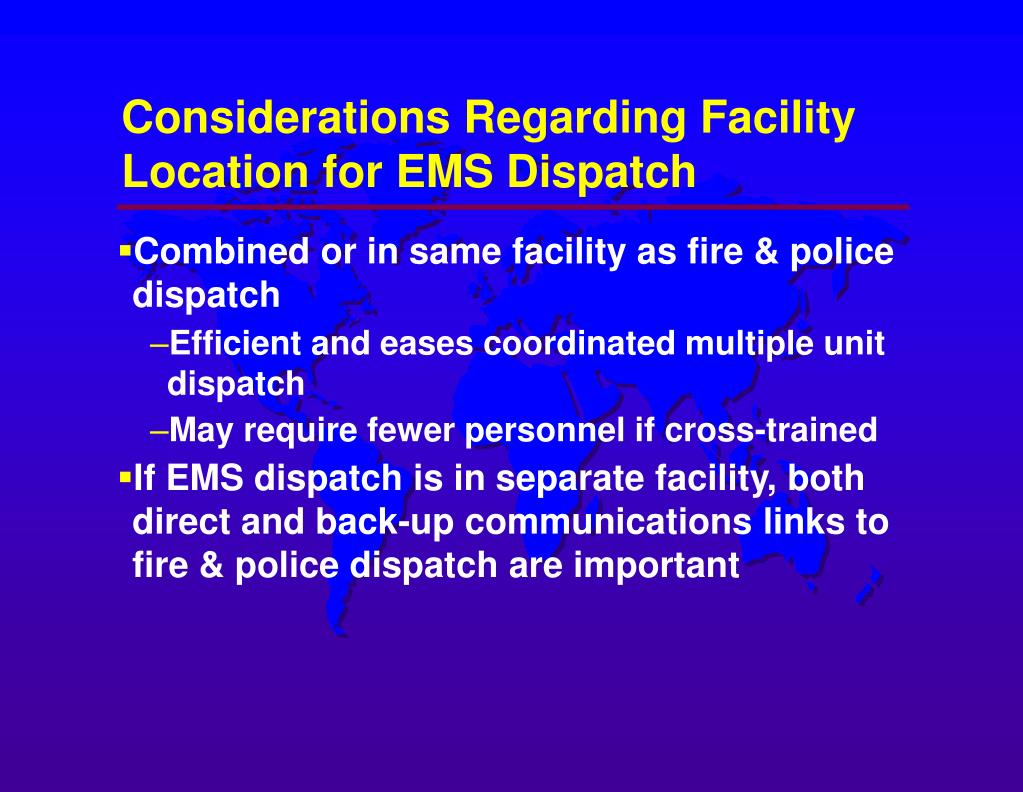 Considerations Regarding Facility Location for EMS Dispatch

▪Combined or in same facility as fire & police dispatch

–Efficient and eases coordinated multiple unit dispatch

–May require fewer personnel if cross-trained

▪If EMS dispatch is in separate facility, both direct and back-up communications links to fire & police dispatch are important